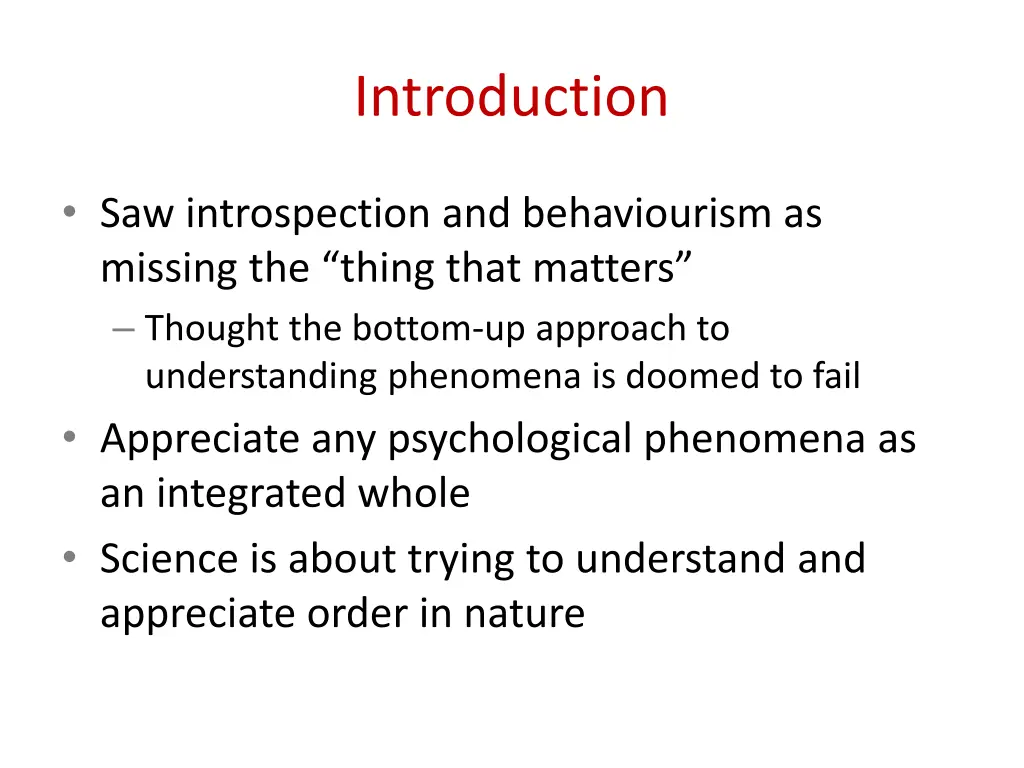 Introduction

• Saw introspection and behaviourism as missing the “thing that matters”
– Thought the bottom-up approach to understanding phenomena is doomed to fail
• Appreciate any psychological phenomena as an integrated whole
• Science is about trying to understand and appreciate order in nature